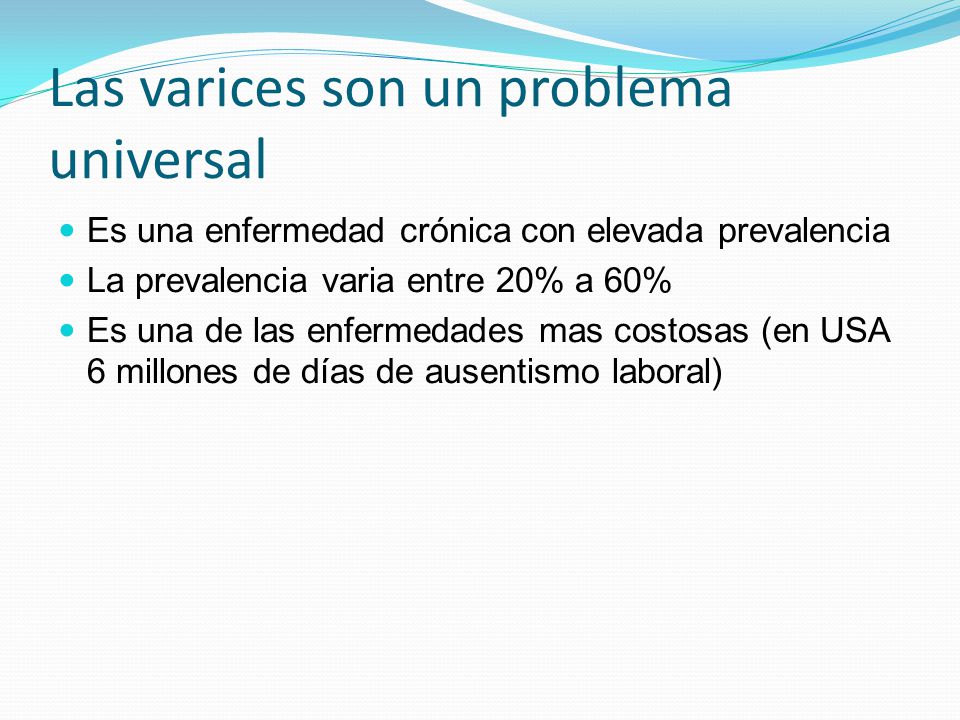 Las varices son un problema universal

- Es una enfermedad crónica con elevada prevalencia
- La prevalencia varia entre 20% a 60%
- Es una de las enfermedades mas costosas (en USA 6 millones de días de ausentismo laboral)